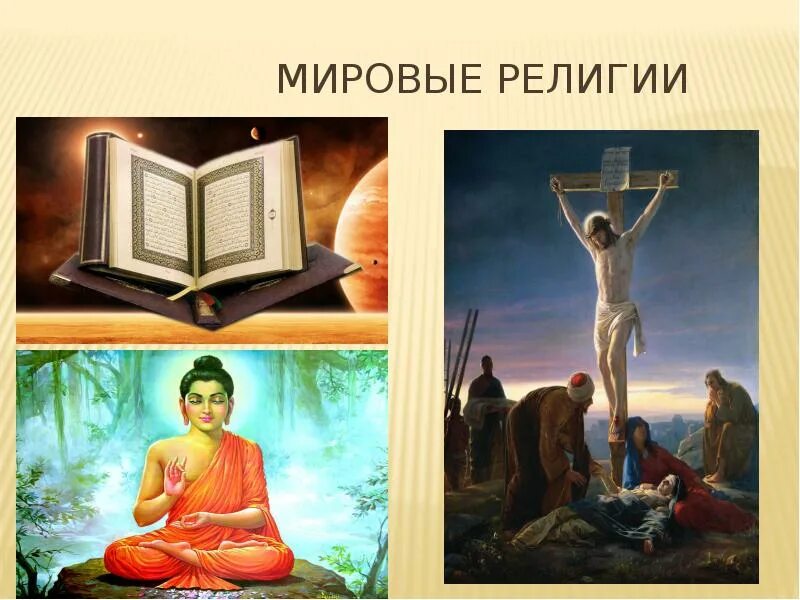 МИРОВЫЕ РЕЛИГИИ